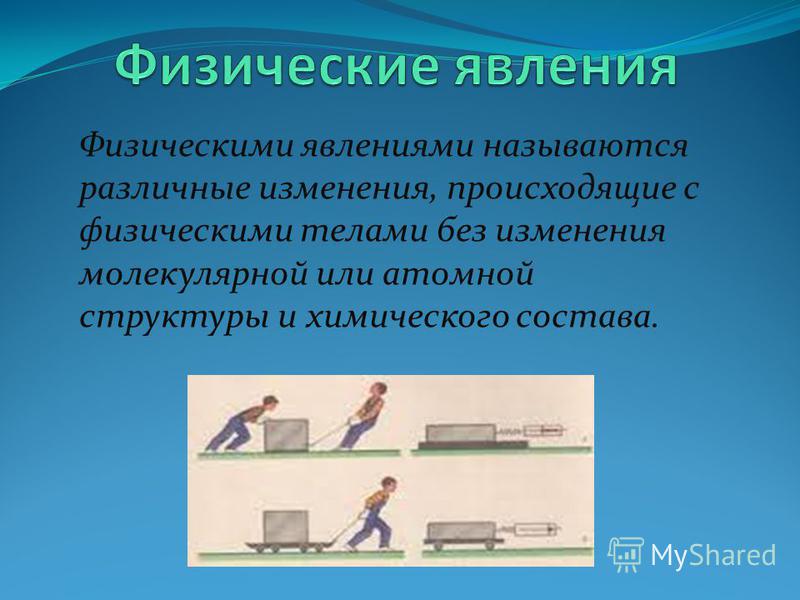 Физические явления

Физическими явлениями называются различные изменения, происходящие с физическими телами без изменения молекулярной или атомной структуры и химического состава.

MyShared